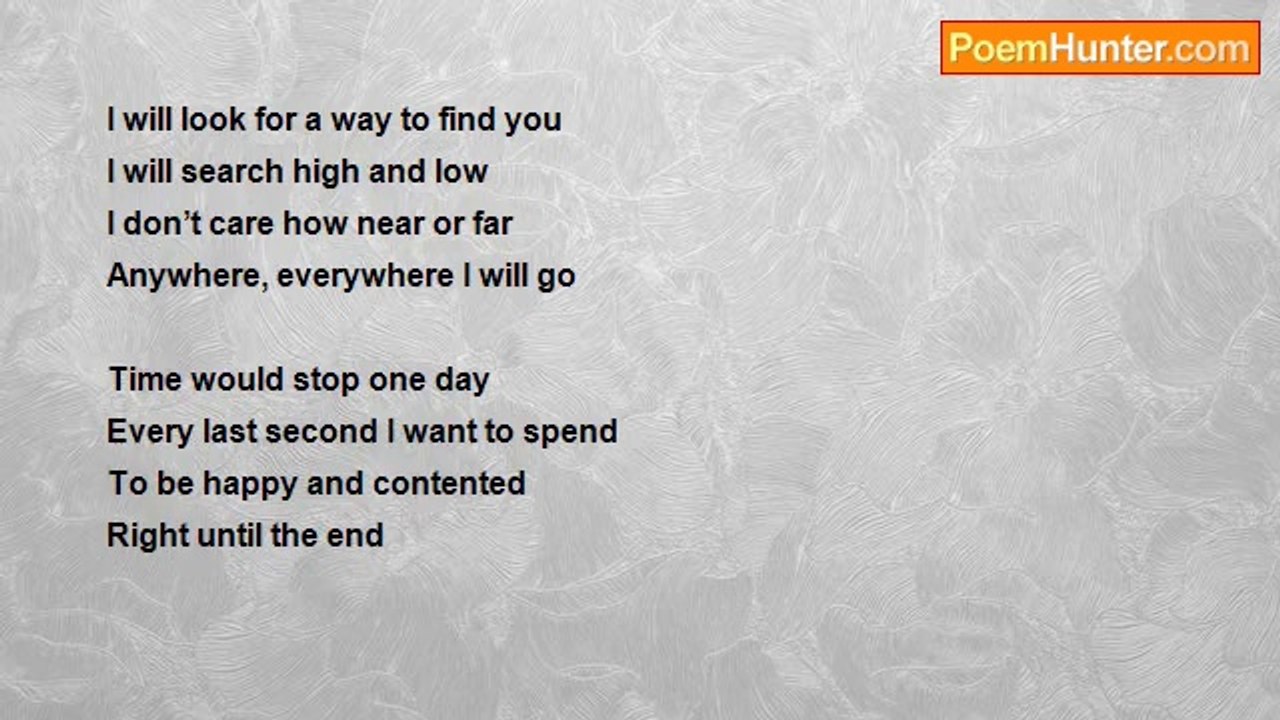 PoemHunter.com

I will look for a way to find you
I will search high and low
I don’t care how near or far
Anywhere, everywhere I will go

Time would stop one day
Every last second I want to spend
To be happy and contented
Right until the end